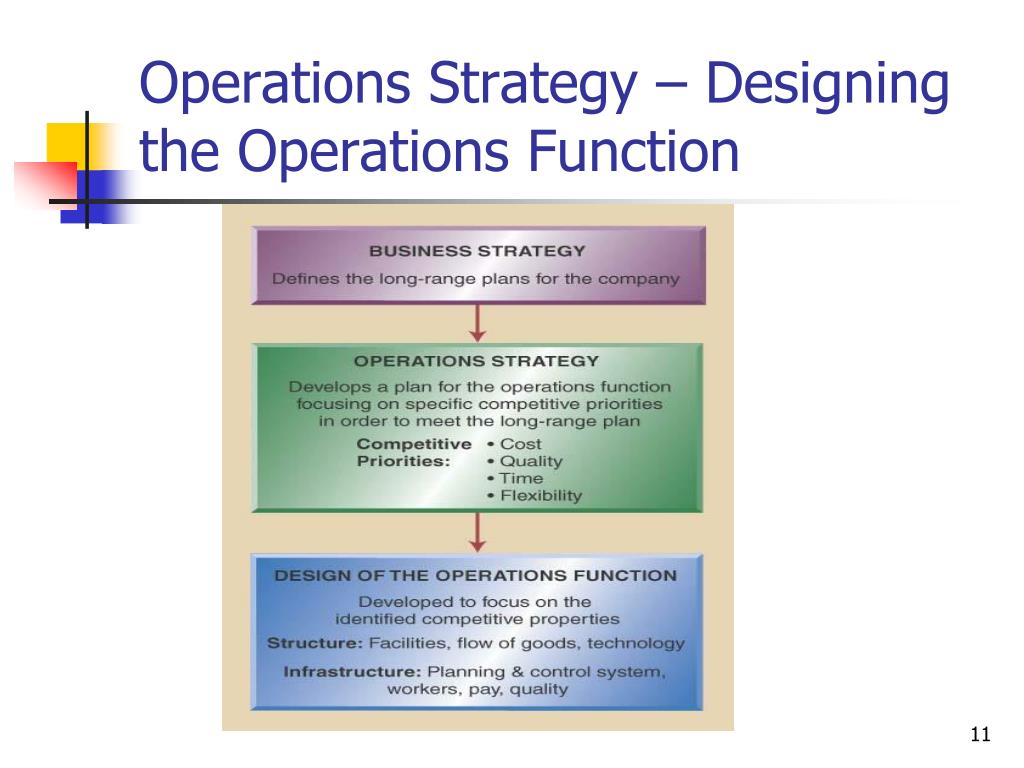 Operations Strategy – Designing the Operations Function

BUSINESS STRATEGY
Defines the long-range plans for the company

OPERATIONS STRATEGY
Develops a plan for the operations function focusing on specific competitive priorities in order to meet the long-range plan

Competitive Priorities:
• Cost
• Quality
• Time
• Flexibility

DESIGN OF THE OPERATIONS FUNCTION
Developed to focus on the identified competitive properties

Structure: Facilities, flow of goods, technology

Infrastructure: Planning & control system, workers, pay, quality

11